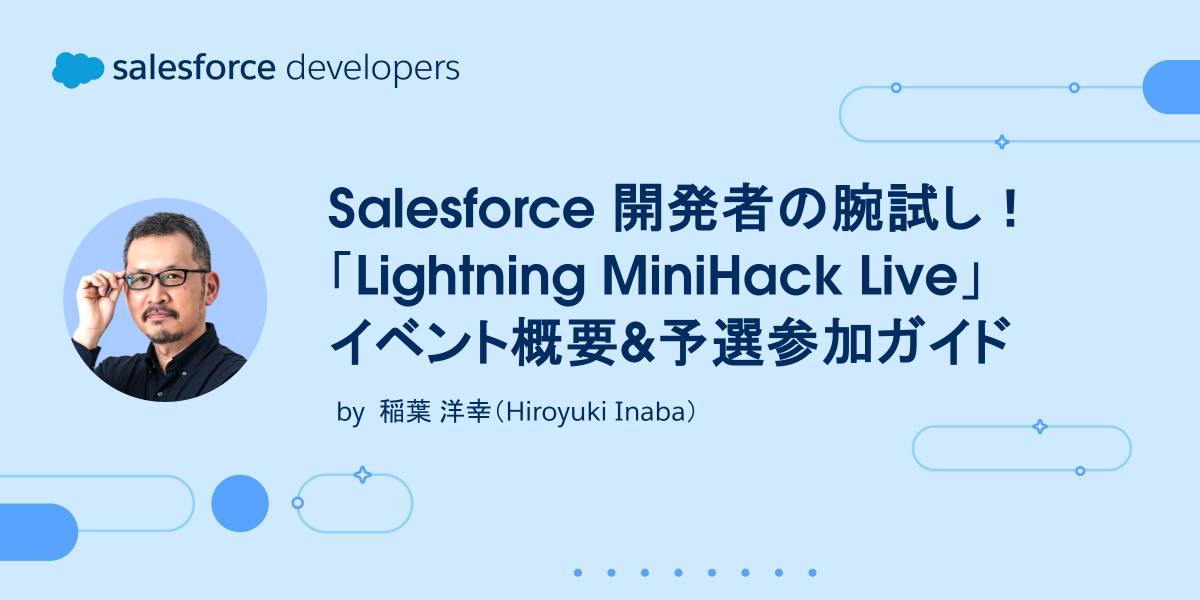 salesforce developers

Salesforce 開発者の腕試し！
「Lightning MiniHack Live」
イベント概要&予選参加ガイド

by 稲葉 洋幸（Hiroyuki Inaba）